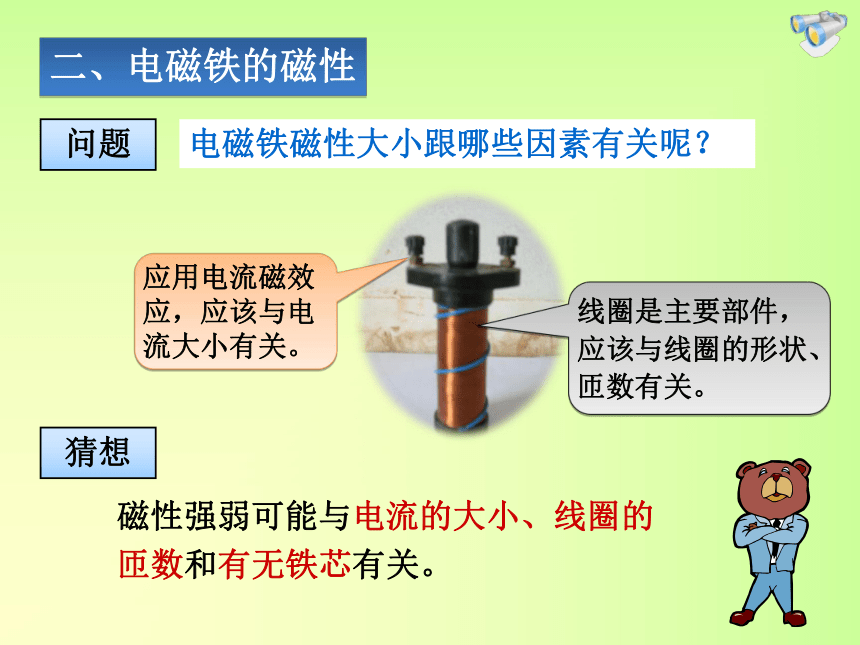 二、电磁铁的磁性

问题

电磁铁磁性大小跟哪些因素有关呢？

应用电流磁效应，应该与电流大小有关。

线圈是主要部件，应该与线圈的形状、匝数有关。

猜想

磁性强弱可能与电流的大小、线圈的匝数和有无铁芯有关。